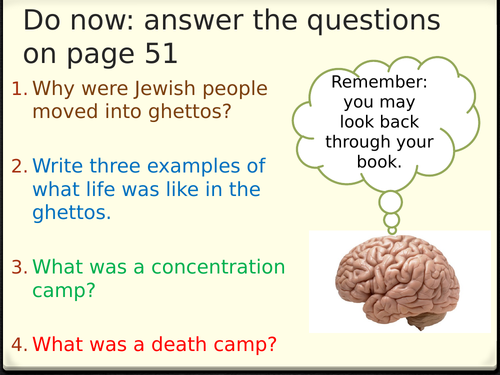 Do now: answer the questions on page 51

1. Why were Jewish people moved into ghettos?

2. Write three examples of what life was like in the ghettos.

3. What was a concentration camp?

4. What was a death camp?

Remember: you may look back through your book.